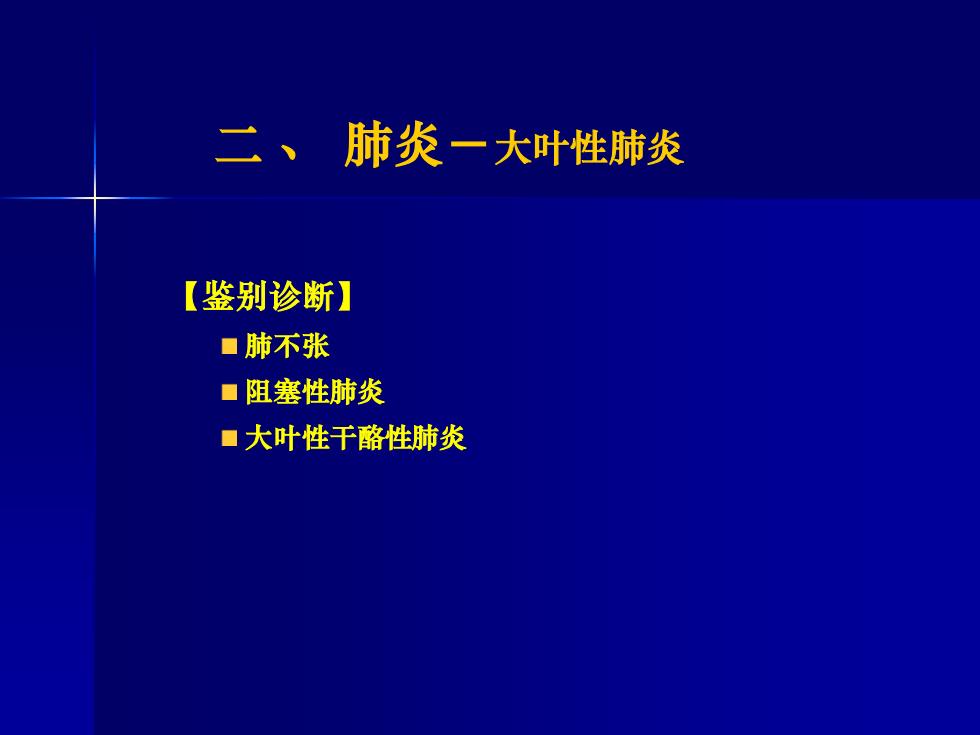 二、 肺炎－大叶性肺炎

【鉴别诊断】
■ 肺不张
■ 阻塞性肺炎
■ 大叶性干酪性肺炎